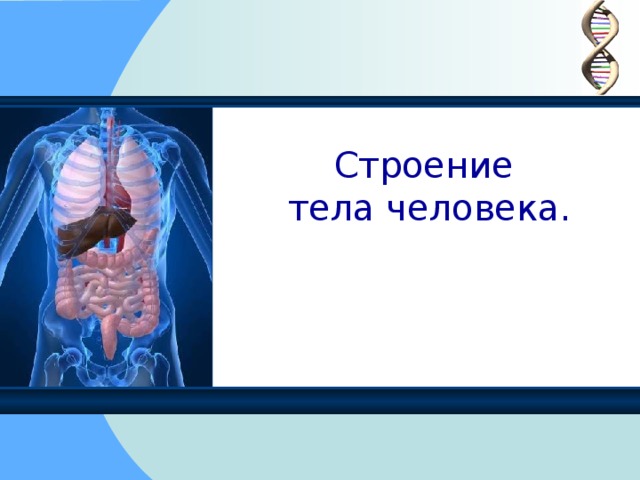 Строение
тела человека.